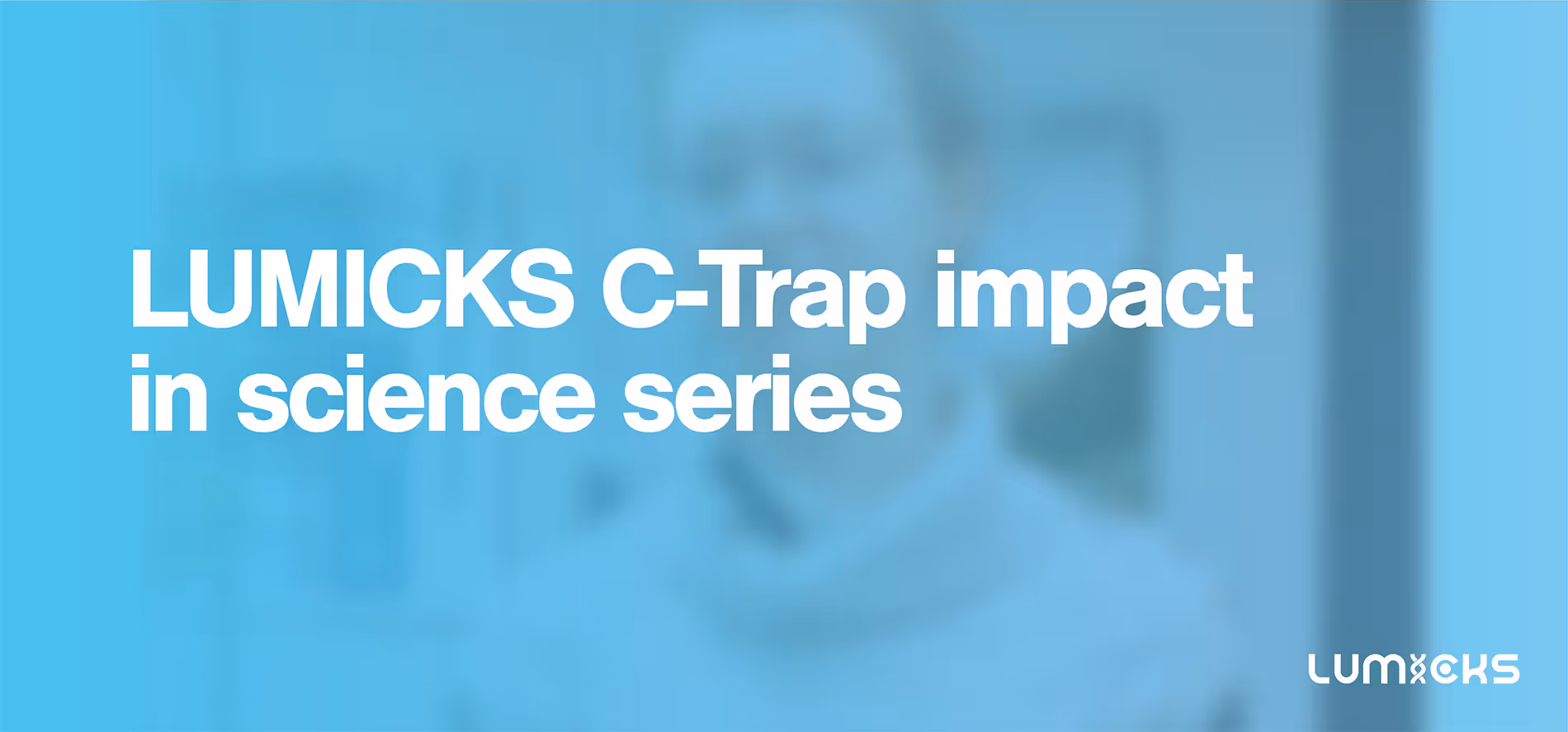 LUMICKS C-Trap impact in science series

LUMICKS